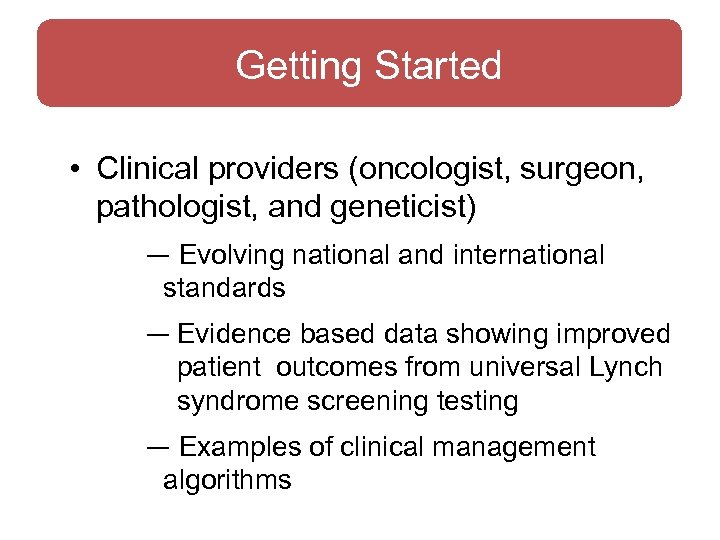 Getting Started

• Clinical providers (oncologist, surgeon, pathologist, and geneticist)

— Evolving national and international standards

— Evidence based data showing improved patient outcomes from universal Lynch syndrome screening testing

— Examples of clinical management algorithms